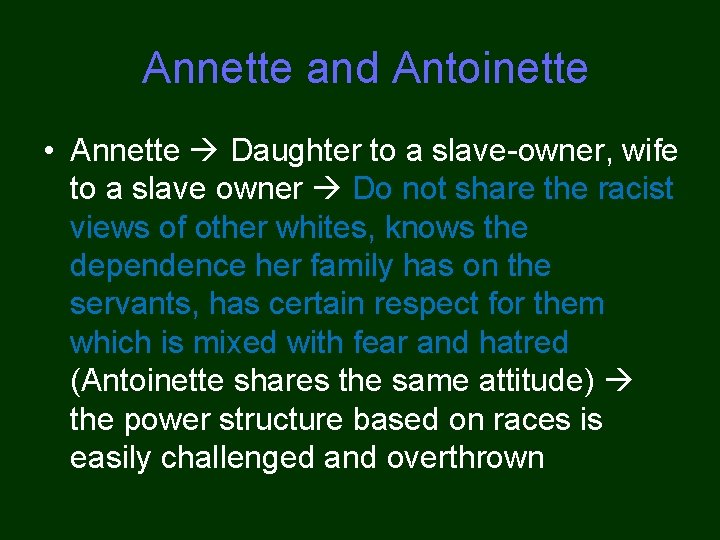 Annette and Antoinette

• Annette → Daughter to a slave-owner, wife to a slave owner → Do not share the racist views of other whites, knows the dependence her family has on the servants, has certain respect for them which is mixed with fear and hatred (Antoinette shares the same attitude) → the power structure based on races is easily challenged and overthrown